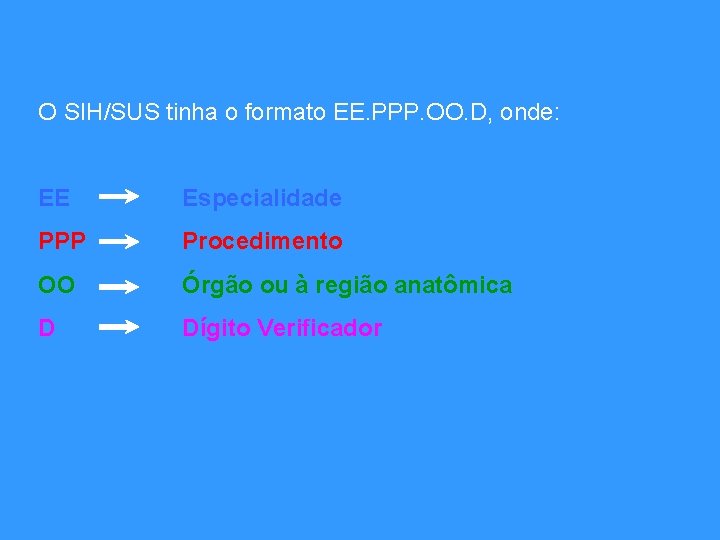 O SIH/SUS tinha o formato EE.PPP.OO.D, onde:

EE → Especialidade

PPP → Procedimento

OO → Órgão ou à região anatômica

D → Dígito Verificador